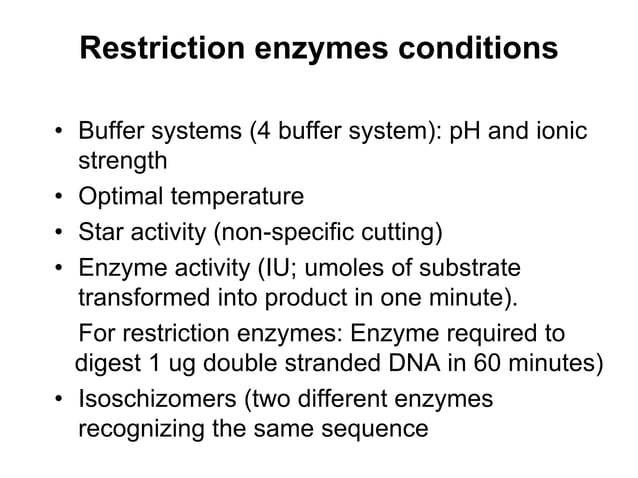 Restriction enzymes conditions

• Buffer systems (4 buffer system): pH and ionic strength
• Optimal temperature
• Star activity (non-specific cutting)
• Enzyme activity (IU; umoles of substrate transformed into product in one minute).

For restriction enzymes: Enzyme required to digest 1 ug double stranded DNA in 60 minutes)
• Isoschizomers (two different enzymes recognizing the same sequence